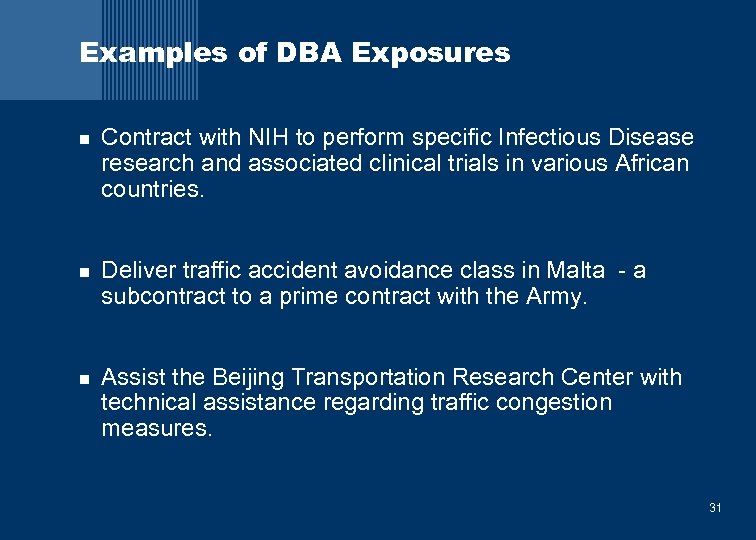 Examples of DBA Exposures

- Contract with NIH to perform specific Infectious Disease research and associated clinical trials in various African countries.

- Deliver traffic accident avoidance class in Malta - a subcontract to a prime contract with the Army.

- Assist the Beijing Transportation Research Center with technical assistance regarding traffic congestion measures.

31